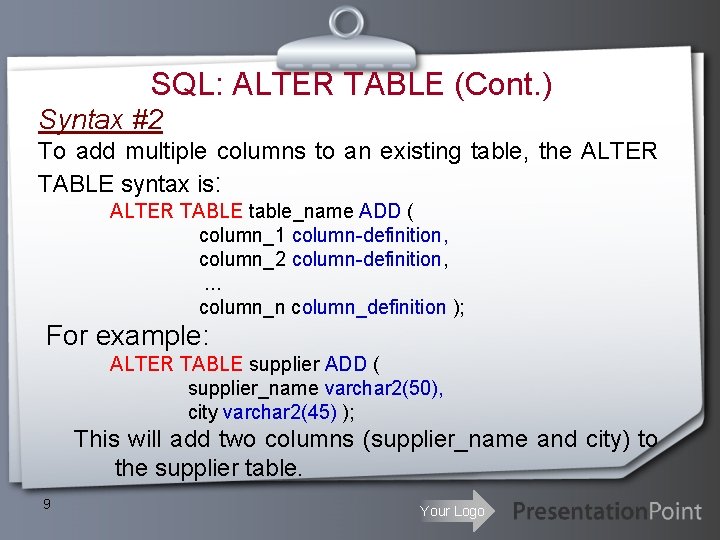 SQL: ALTER TABLE (Cont.)

Syntax #2

To add multiple columns to an existing table, the ALTER TABLE syntax is:

ALTER TABLE table_name ADD (
column_1 column-definition,
column_2 column-definition,
...
column_n column_definition );

For example:

ALTER TABLE supplier ADD (
supplier_name varchar2(50),
city varchar2(45) );

This will add two columns (supplier_name and city) to the supplier table.

9

Your Logo

PresentationPoint